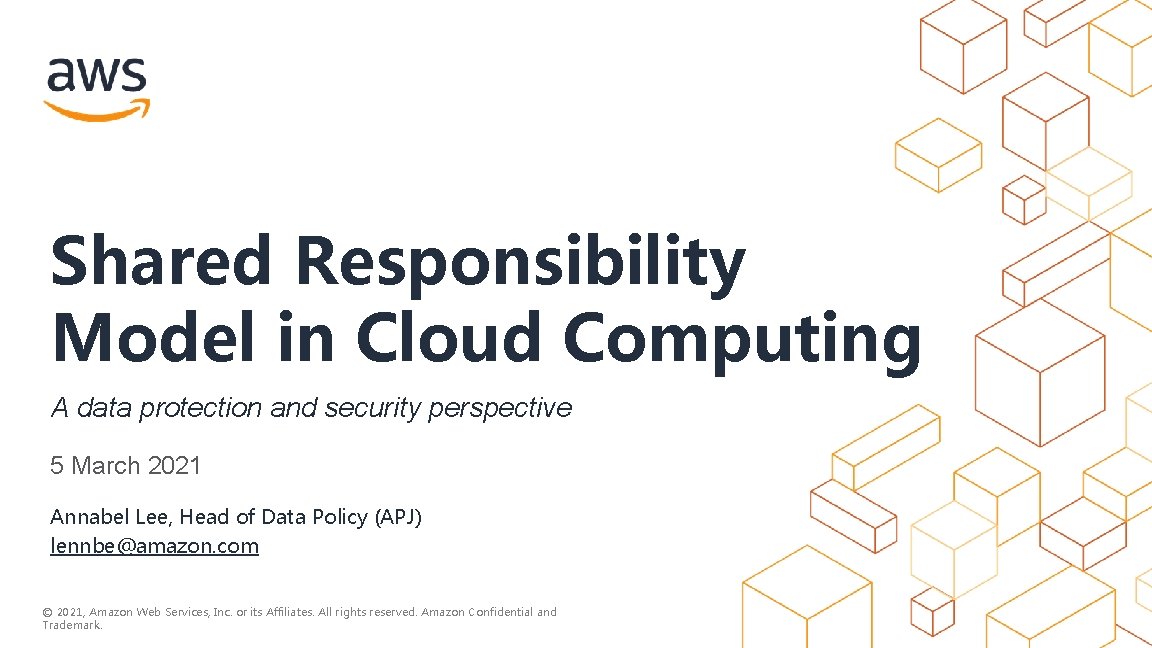 aws

Shared Responsibility Model in Cloud Computing

A data protection and security perspective

5 March 2021

Annabel Lee, Head of Data Policy (APJ)
lennbe@amazon.com

© 2021, Amazon Web Services, Inc. or its Affiliates. All rights reserved. Amazon Confidential and Trademark.